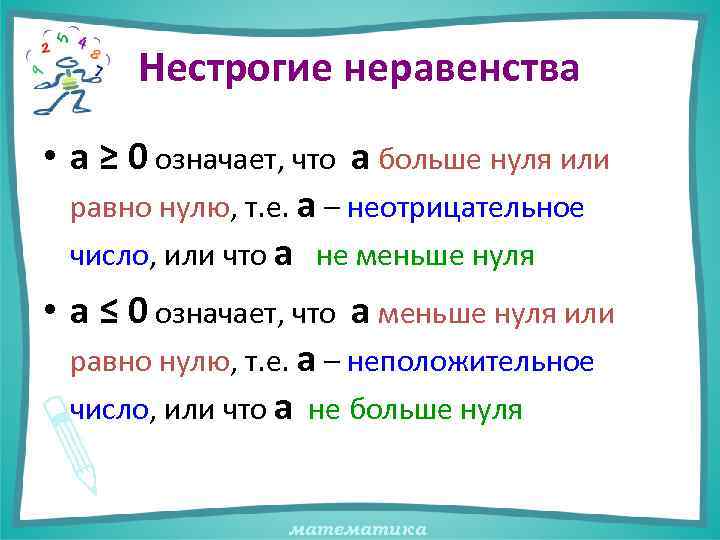 Нестрогие неравенства

• $a \geq 0$ означает, что a больше нуля или равно нулю, т.е. a – неотрицательное число, или что a не меньше нуля

• $a \leq 0$ означает, что a меньше нуля или равно нулю, т.е. a – неположительное число, или что a не больше нуля

математика